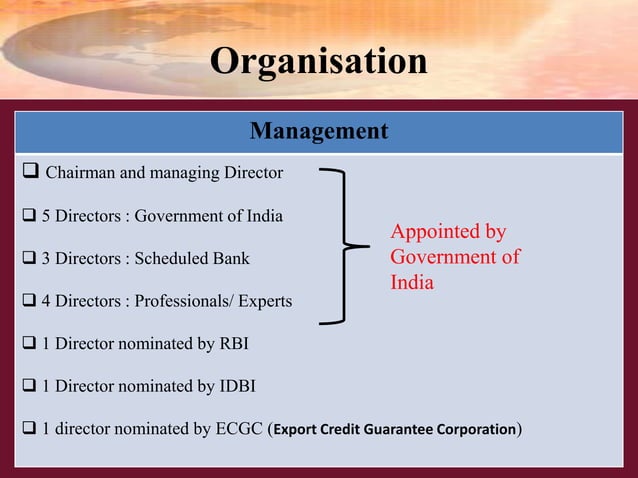 Organisation

Management

❑ Chairman and managing Director

❑ 5 Directors : Government of India

❑ 3 Directors : Scheduled Bank

❑ 4 Directors : Professionals/ Experts

Appointed by Government of India

❑ 1 Director nominated by RBI

❑ 1 Director nominated by IDBI

❑ 1 director nominated by ECGC (Export Credit Guarantee Corporation)